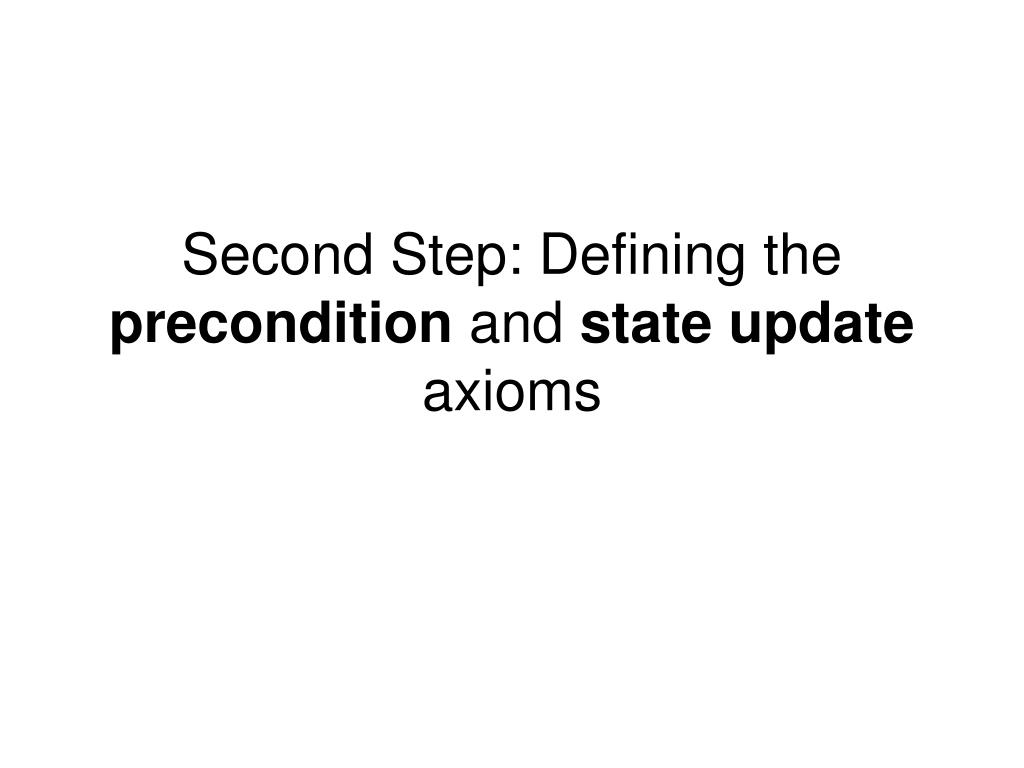 Second Step: Defining the precondition and state update axioms